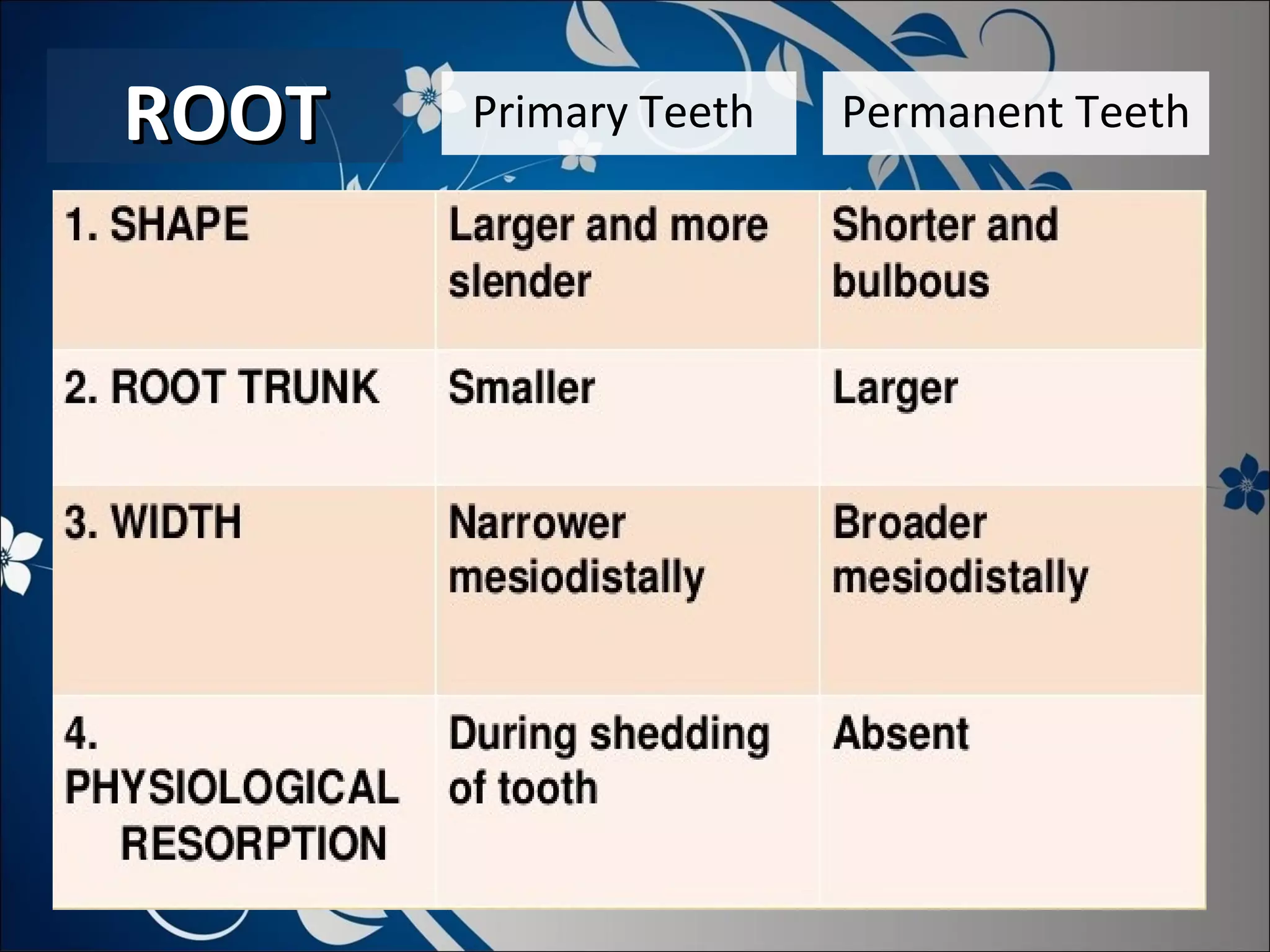 | ROOT | Primary Teeth | Permanent Teeth |
|---|---|---|
| 1. SHAPE | Larger and more slender | Shorter and bulbous |
| 2. ROOT TRUNK | Smaller | Larger |
| 3. WIDTH | Narrower mesiodistally | Broader mesiodistally |
| 4. PHYSIOLOGICAL RESORPTION | During shedding of tooth | Absent |